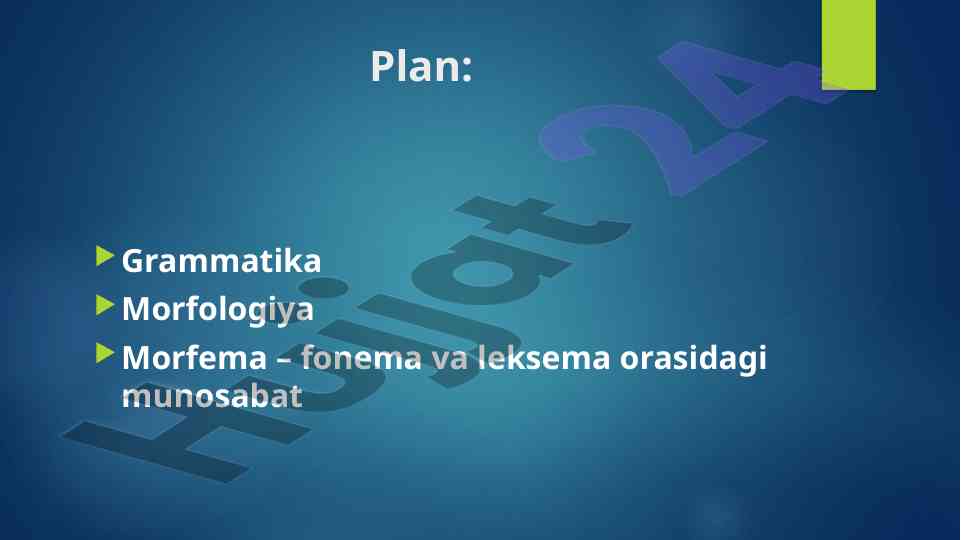 Plan:

Grammatika

Morfologiya

Morfema – fonema va leksema orasidagi munosabat

Hujjat 24